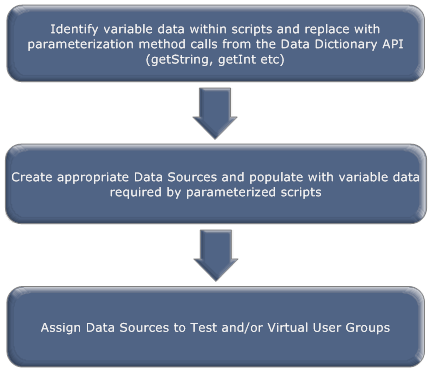 Identify variable data within scripts and replace with parameterization method calls from the Data Dictionary API (getString, getInt etc)

Create appropriate Data Sources and populate with variable data required by parameterized scripts

Assign Data Sources to Test and/or Virtual User Groups